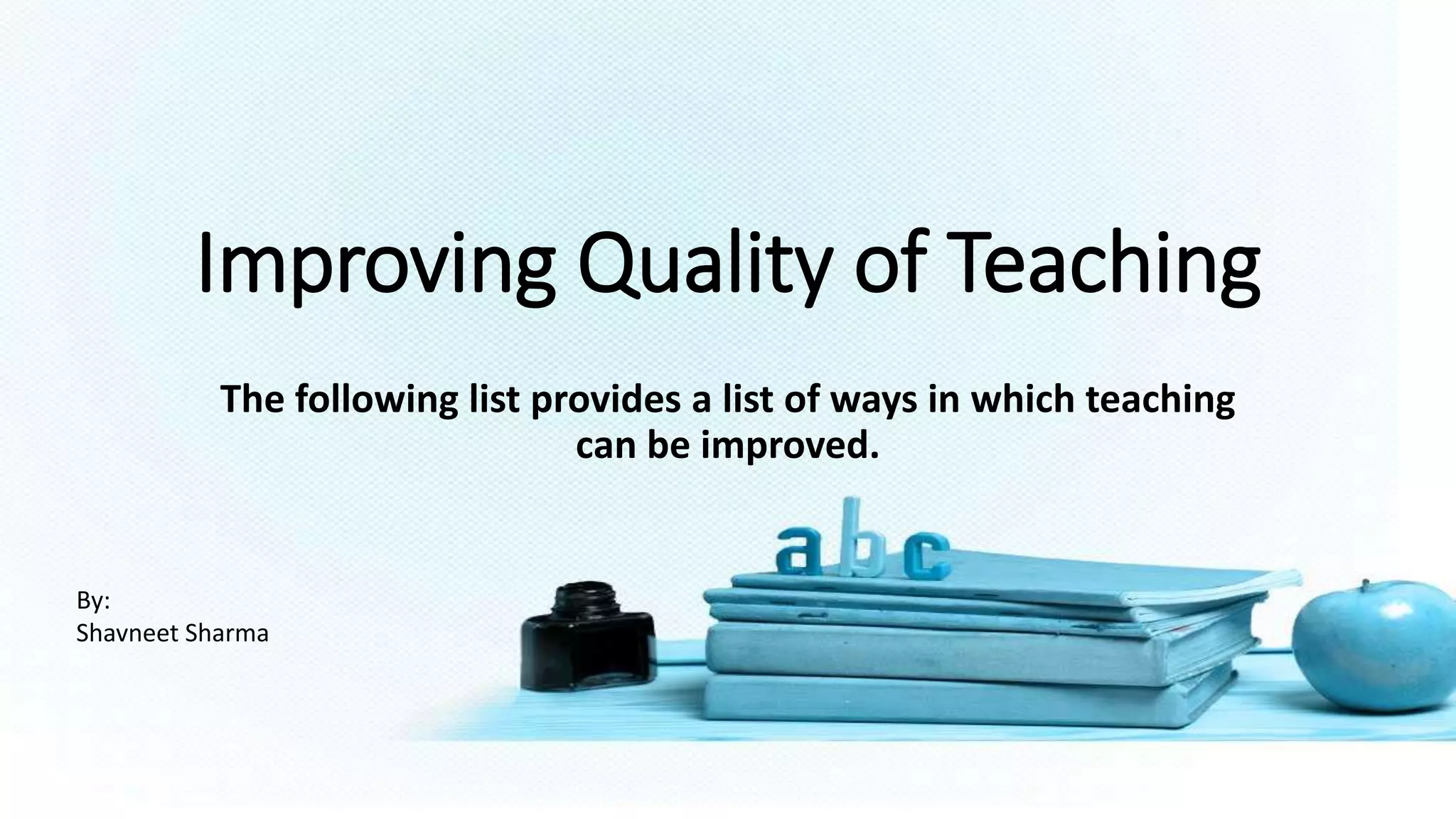 Improving Quality of Teaching

The following list provides a list of ways in which teaching can be improved.

abc

By:
Shavneet Sharma